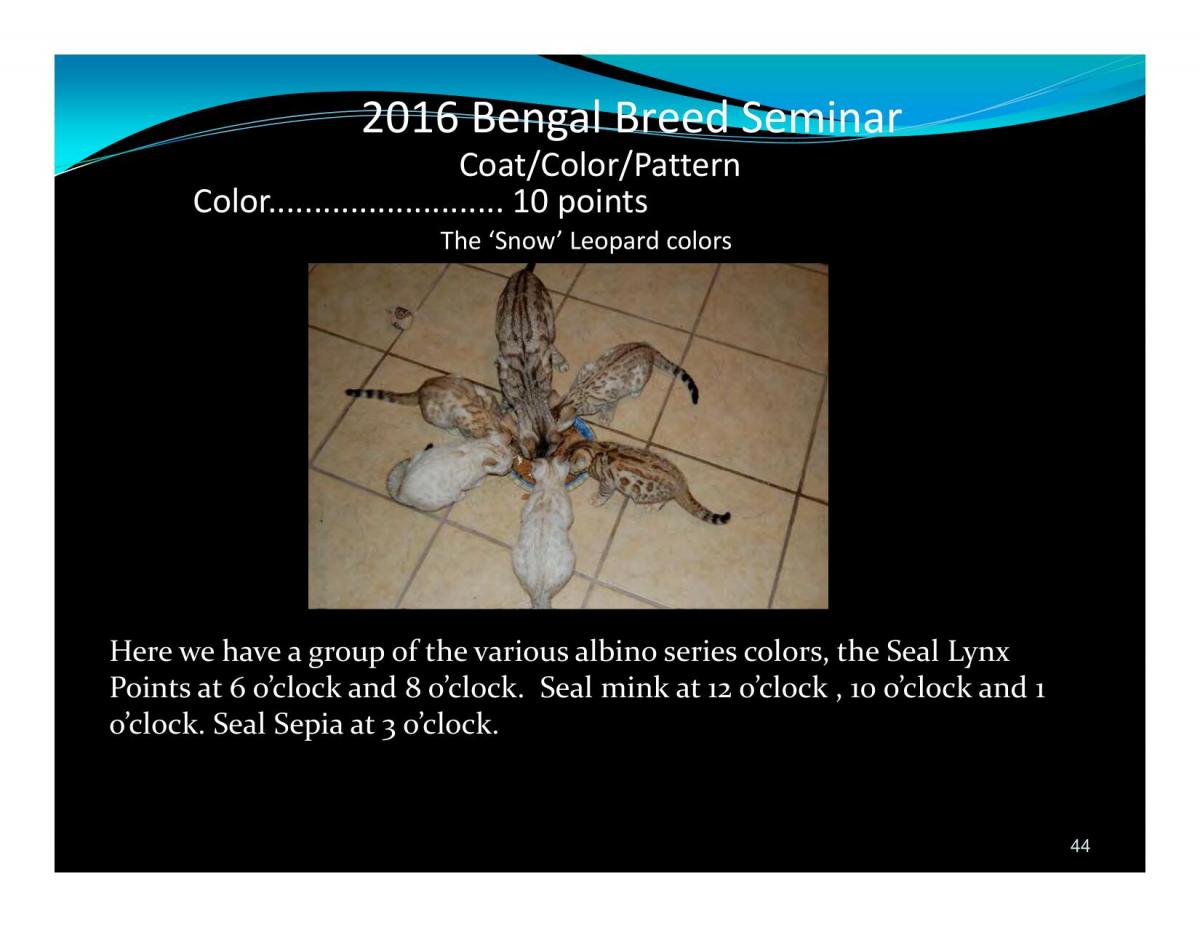 2016 Bengal Breed Seminar

Coat/Color/Pattern

Color.......................... 10 points

The ‘Snow’ Leopard colors

Here we have a group of the various albino series colors, the Seal Lynx Points at 6 o’clock and 8 o’clock. Seal mink at 12 o’clock , 10 o’clock and 1 o’clock. Seal Sepia at 3 o’clock.

44